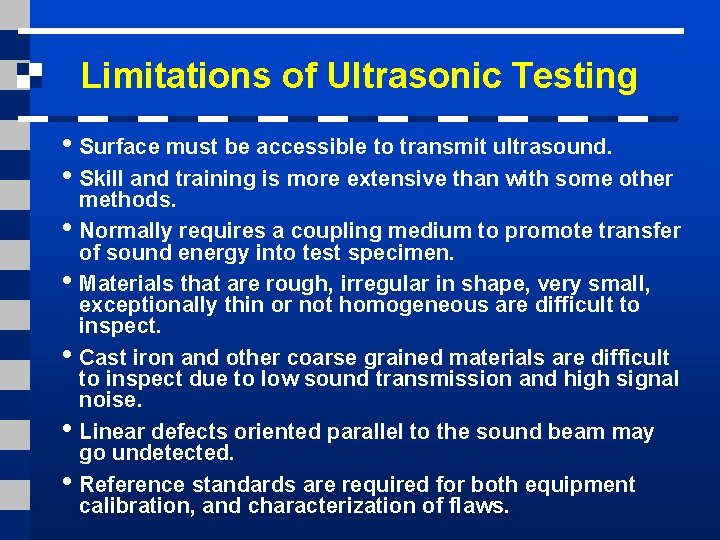 Limitations of Ultrasonic Testing

• Surface must be accessible to transmit ultrasound.

• Skill and training is more extensive than with some other methods.

• Normally requires a coupling medium to promote transfer of sound energy into test specimen.

• Materials that are rough, irregular in shape, very small, exceptionally thin or not homogeneous are difficult to inspect.

• Cast iron and other coarse grained materials are difficult to inspect due to low sound transmission and high signal noise.

• Linear defects oriented parallel to the sound beam may go undetected.

• Reference standards are required for both equipment calibration, and characterization of flaws.